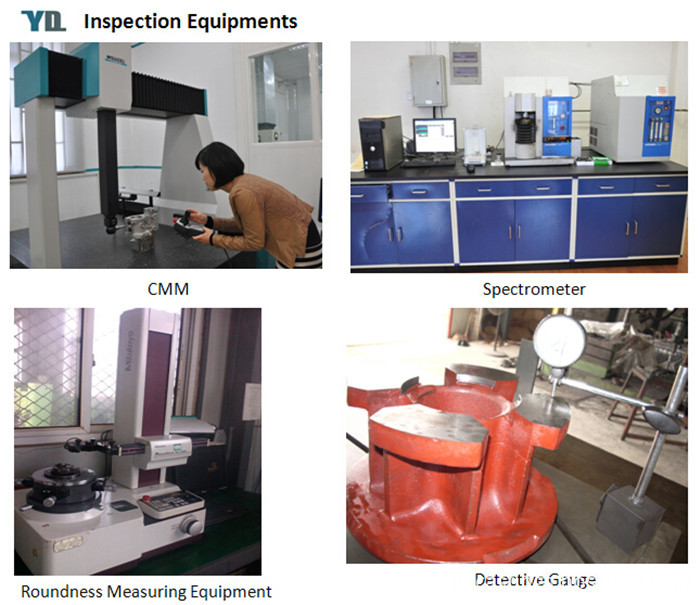 YD Inspection Equipments

CMM

Spectrometer

Mitutoyo

Roundness Measuring Equipment

Detective Gauge